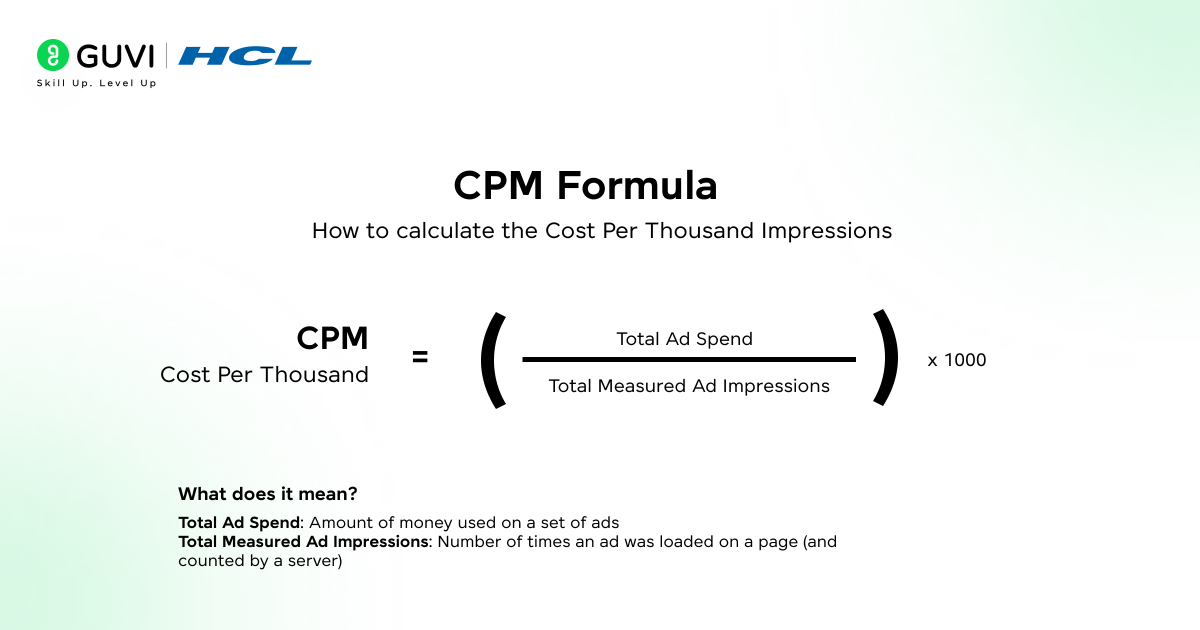 GUVI | HCL
Skill Up. Level Up

CPM Formula

How to calculate the Cost Per Thousand Impressions

CPM
Cost Per Thousand

$= \left( \frac{\text{Total Ad Spend}}{\text{Total Measured Ad Impressions}} \right) \times 1000$

What does it mean?

Total Ad Spend: Amount of money used on a set of ads
Total Measured Ad Impressions: Number of times an ad was loaded on a page (and counted by a server)